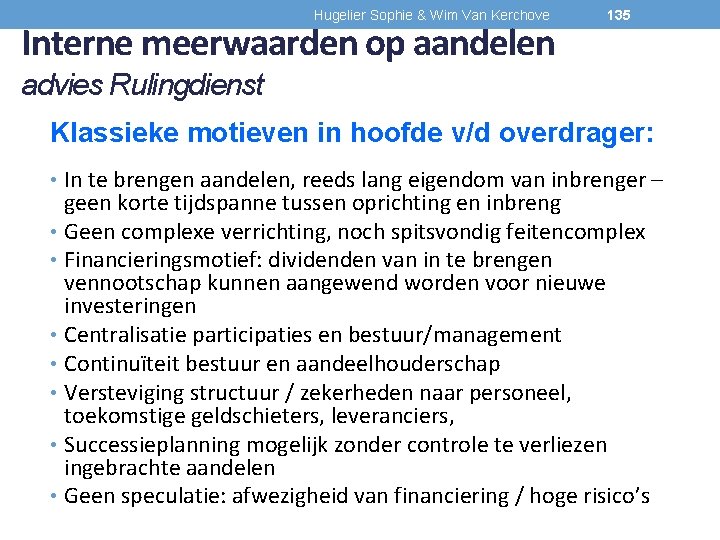 Hugelier Sophie & Wim Van Kerchove 135

Interne meerwaarden op aandelen
advies Rulingdienst

Klassieke motieven in hoofde v/d overdrager:

• In te brengen aandelen, reeds lang eigendom van inbrenger – geen korte tijdspanne tussen oprichting en inbreng
• Geen complexe verrichting, noch spitsvondig feitencomplex
• Financieringsmotief: dividenden van in te brengen vennootschap kunnen aangewend worden voor nieuwe investeringen
• Centralisatie participaties en bestuur/management
• Continuïteit bestuur en aandeelhouderschap
• Versteviging structuur / zekerheden naar personeel, toekomstige geldschieters, leveranciers,
• Successieplanning mogelijk zonder controle te verliezen ingebrachte aandelen
• Geen speculatie: afwezigheid van financiering / hoge risico's